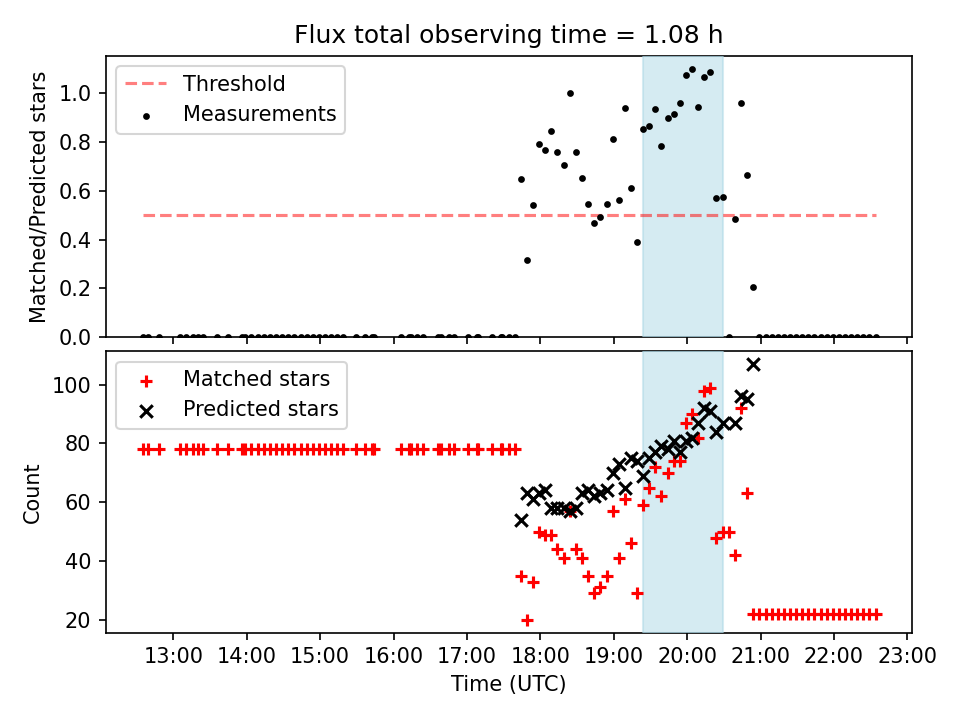 Flux total observing time = 1.08 h

Threshold
Measurements

Matched/Predicted stars

1.0
0.8
0.6
0.4
0.2
0.0

Matched stars
Predicted stars

Count

100
80
60
40
20

13:00 14:00 15:00 16:00 17:00 18:00 19:00 20:00 21:00 22:00 23:00

Time (UTC)